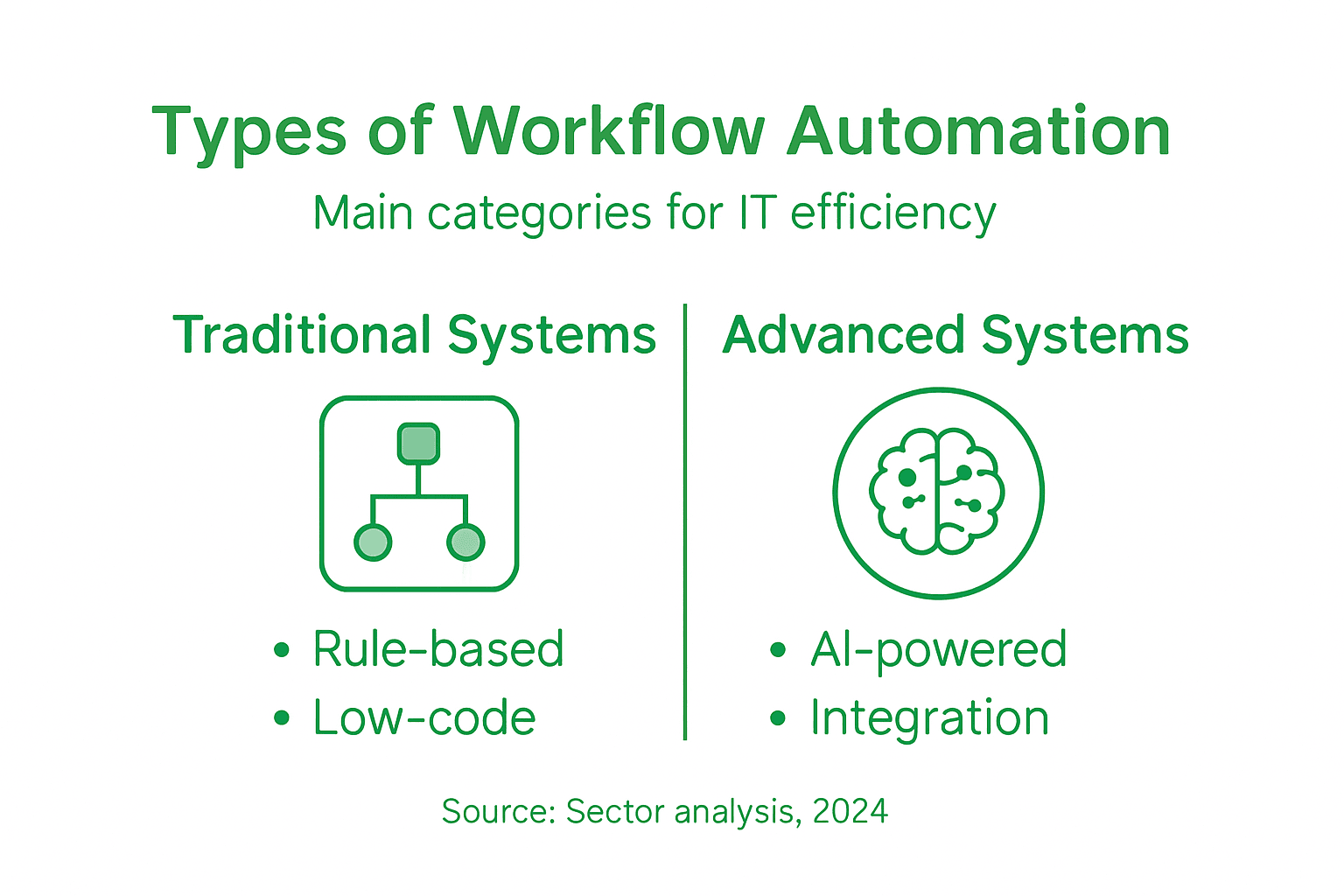 Types of Workflow Automation

Main categories for IT efficiency

Traditional Systems

• Rule-based
• Low-code

Advanced Systems

• AI-powered
• Integration

Source: Sector analysis, 2024